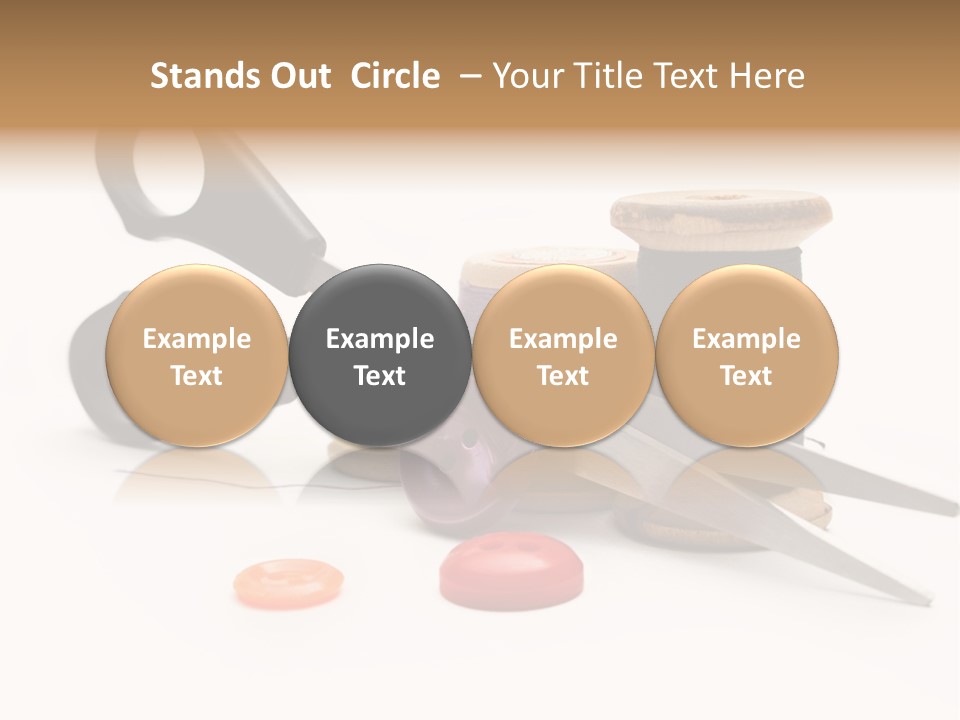 Stands Out Circle – Your Title Text Here

Example Text

Example Text

Example Text

Example Text